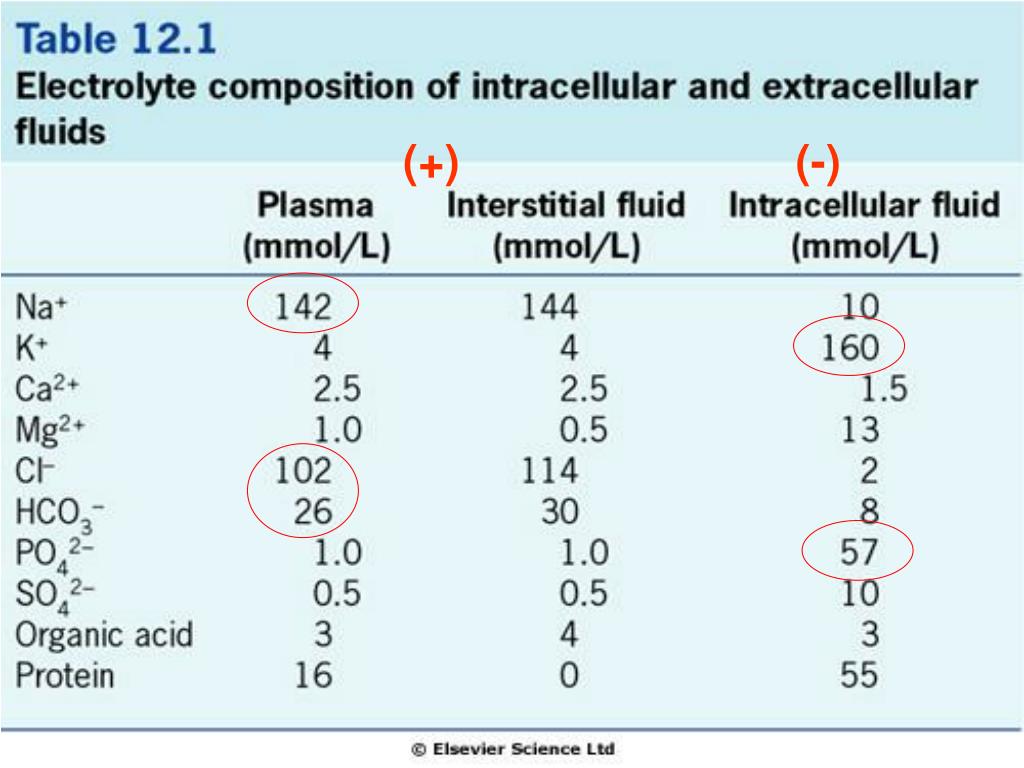 Table 12.1
Electrolyte composition of intracellular and extracellular fluids

(+) (-)

| | Plasma (mmol/L) | Interstitial fluid (mmol/L) | Intracellular fluid (mmol/L) |
|---|---|---|---|
| $Na^+$ | 142 | 144 | 10 |
| $K^+$ | 4 | 4 | 160 |
| $Ca^{2+}$ | 2.5 | 2.5 | 1.5 |
| $Mg^{2+}$ | 1.0 | 0.5 | 13 |
| $Cl^-$ | 102 | 114 | 2 |
| $HCO_3^-$ | 26 | 30 | 8 |
| $PO_4^{2-}$ | 1.0 | 1.0 | 57 |
| $SO_4^{2-}$ | 0.5 | 0.5 | 10 |
| Organic acid | 3 | 4 | 3 |
| Protein | 16 | 0 | 55 |

© Elsevier Science Ltd